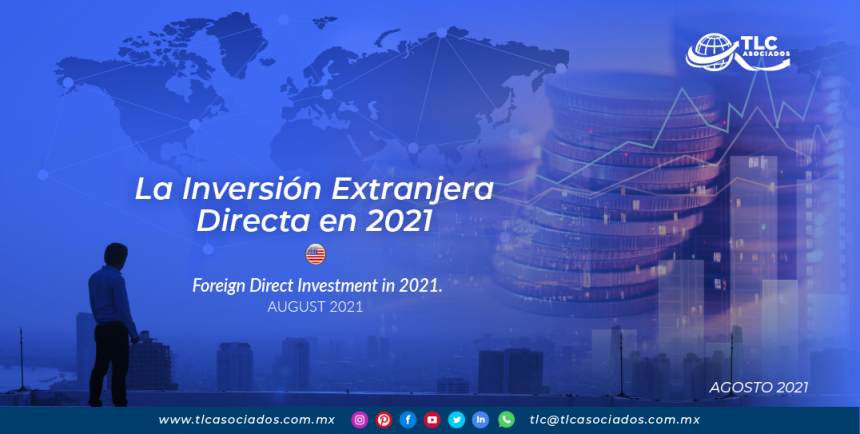 TLC ASOCIADOS

La Inversión Extranjera Directa en 2021

Foreign Direct Investment in 2021.
AUGUST 2021

AGOSTO 2021

www.tlcasociados.com.mx

tlc@tlcasociados.com.mx